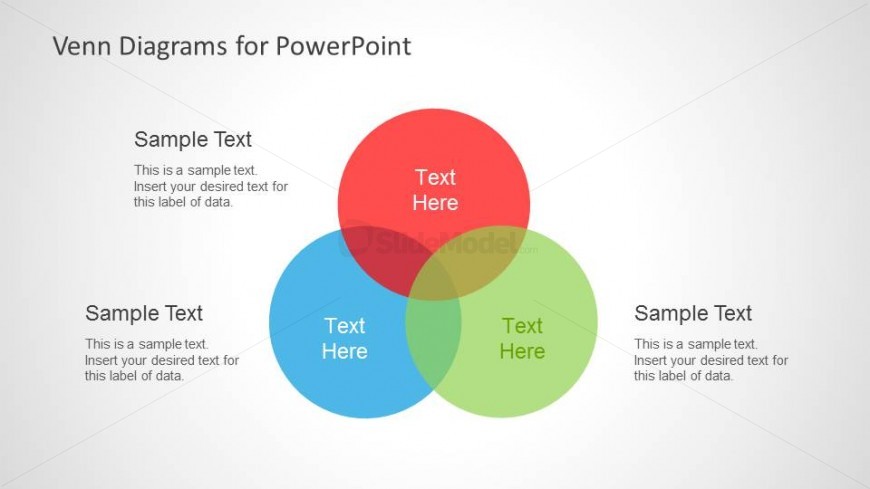 Venn Diagrams for PowerPoint

Sample Text

This is a sample text. Insert your desired text for this label of data.

Text Here

SlideModel.com

Sample Text

This is a sample text. Insert your desired text for this label of data.

Text Here

Text Here

Sample Text

This is a sample text. Insert your desired text for this label of data.